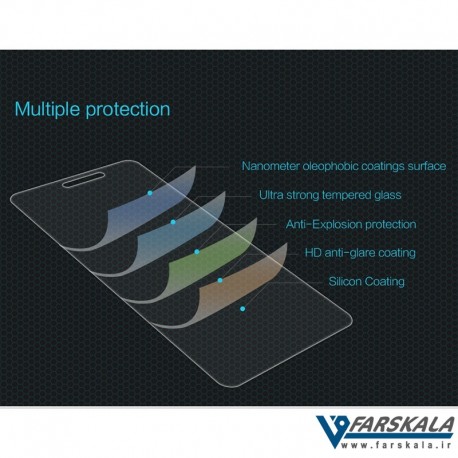 Multiple protection

Nanometer oleophobic coatings surface

Ultra strong tempered glass

Anti-Explosion protection

HD anti-glare coating

Silicon Coating

FARSKALA
www.farskala.ir